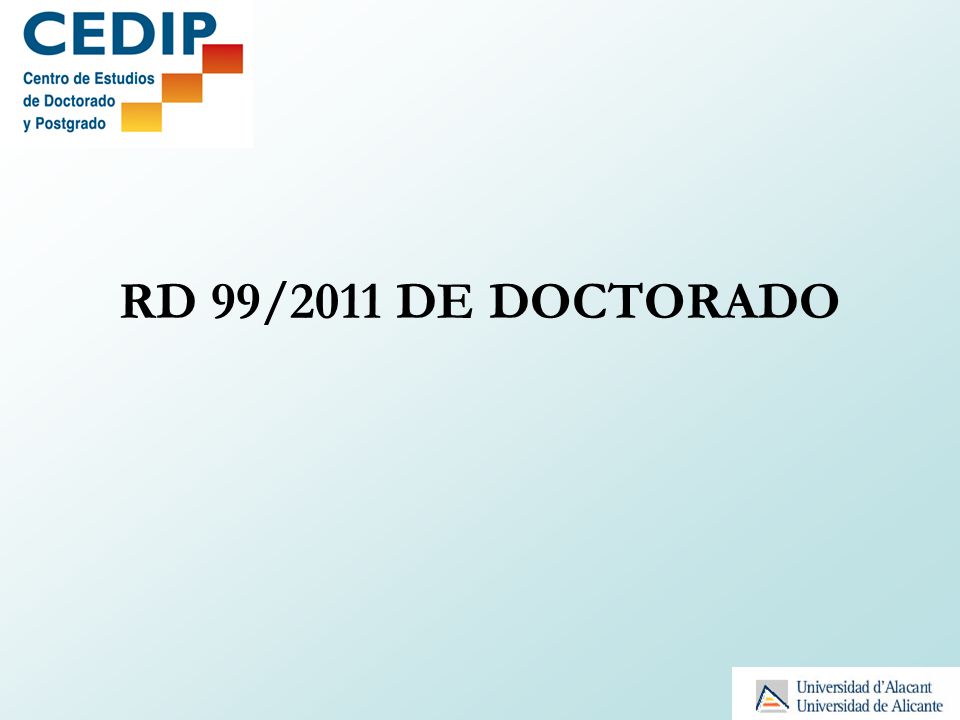 CEDIP
Centro de Estudios
de Doctorado
y Postgrado

RD 99/2011 DE DOCTORADO

Universidad d'Alacant
Universidad de Alicante